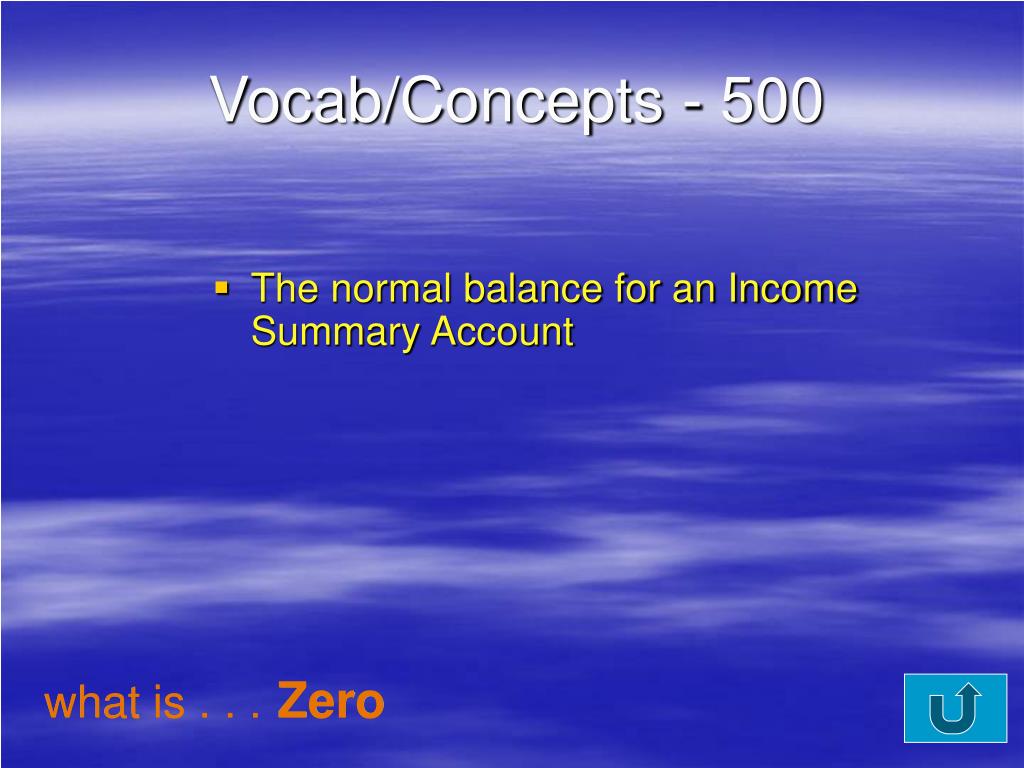 Vocab/Concepts - 500

▪ The normal balance for an Income Summary Account

what is . . . Zero